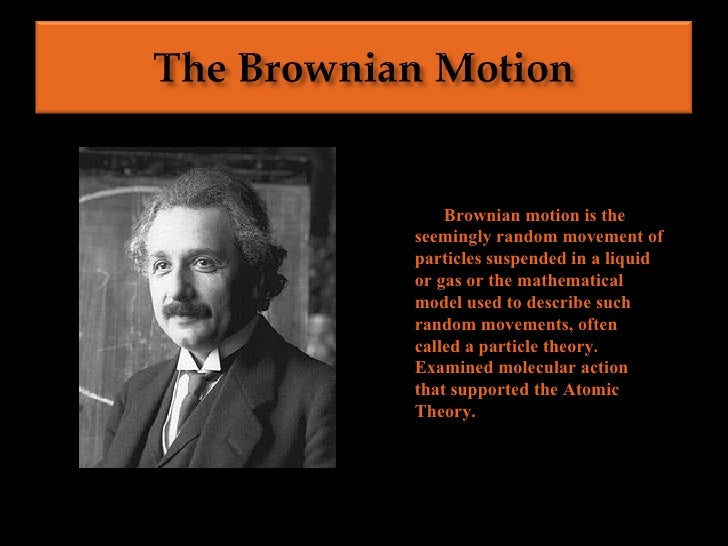 The Brownian Motion

Brownian motion is the seemingly random movement of particles suspended in a liquid or gas or the mathematical model used to describe such random movements, often called a particle theory. Examined molecular action that supported the Atomic Theory.